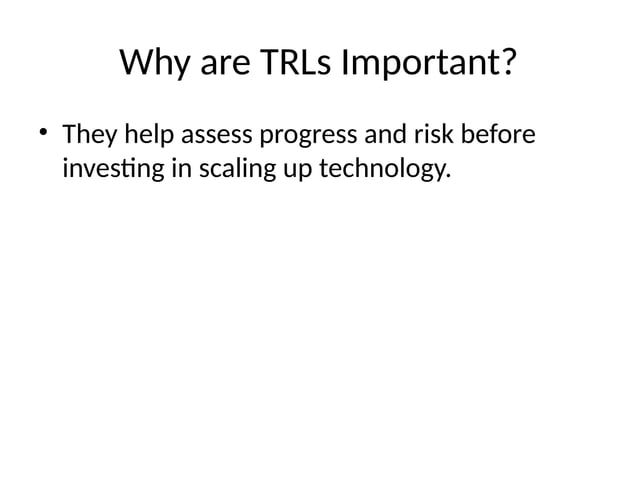 Why are TRLs Important?

• They help assess progress and risk before investing in scaling up technology.